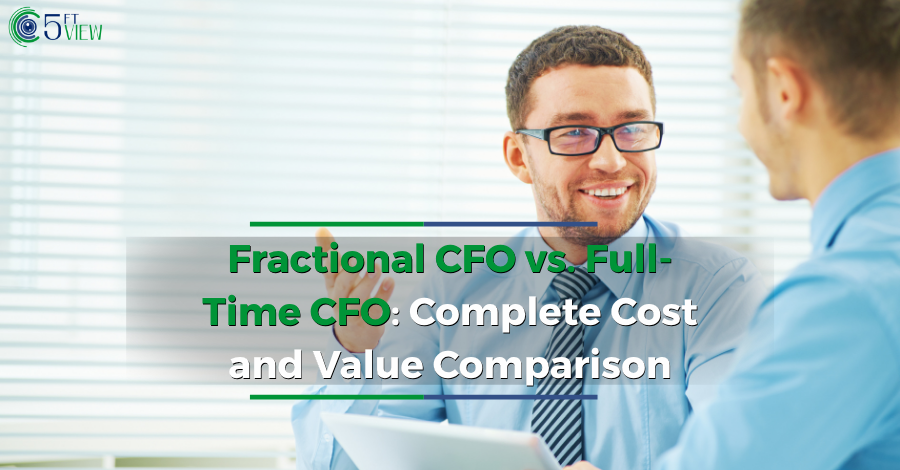 5 FT VIEW

Fractional CFO vs. Full-Time CFO: Complete Cost and Value Comparison